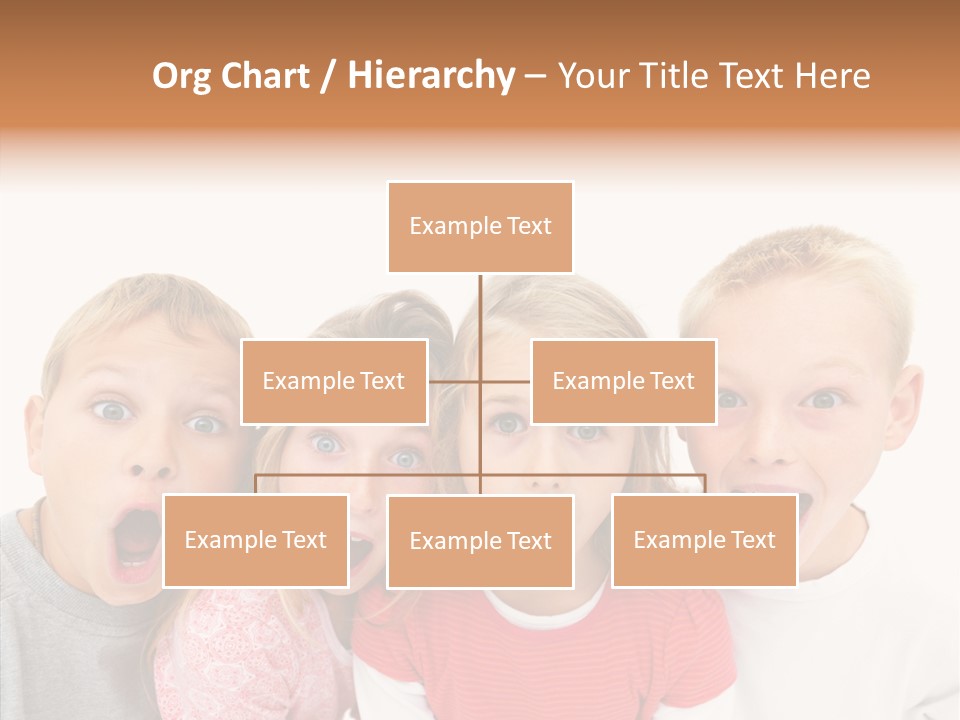 Org Chart / Hierarchy – Your Title Text Here

Example Text

Example Text

Example Text

Example Text

Example Text

Example Text